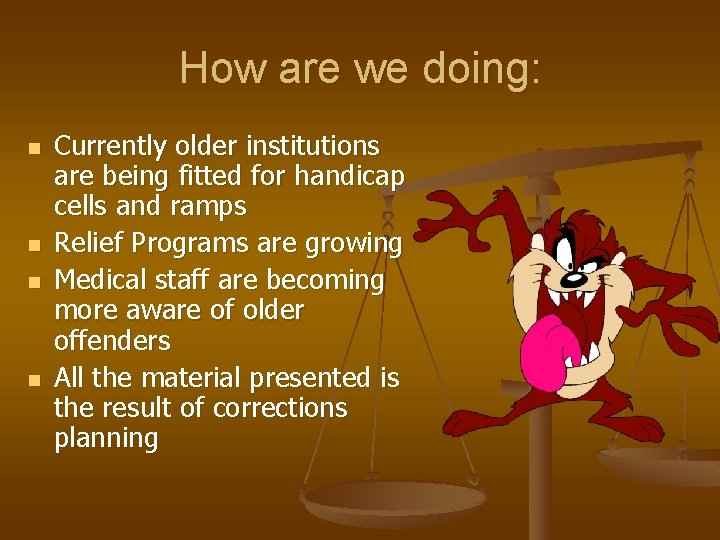 How are we doing:

- Currently older institutions are being fitted for handicap cells and ramps
- Relief Programs are growing
- Medical staff are becoming more aware of older offenders
- All the material presented is the result of corrections planning